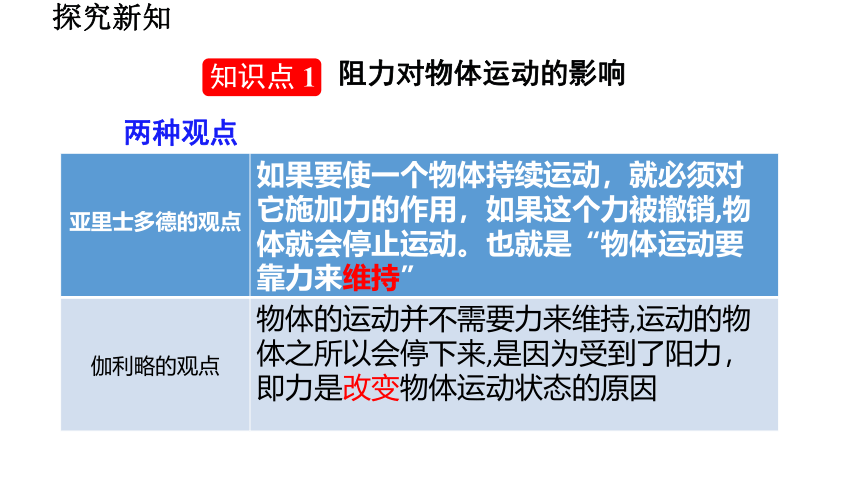 探究新知

知识点 1 阻力对物体运动的影响

两种观点

| 亚里士多德的观点 | 如果要使一个物体持续运动，就必须对它施加力的作用，如果这个力被撤销,物体就会停止运动。也就是“物体运动要靠力来维持” |
|---|---|
| 伽利略的观点 | 物体的运动并不需要力来维持,运动的物体之所以会停下来,是因为受到了阻力，即力是改变物体运动状态的原因 |